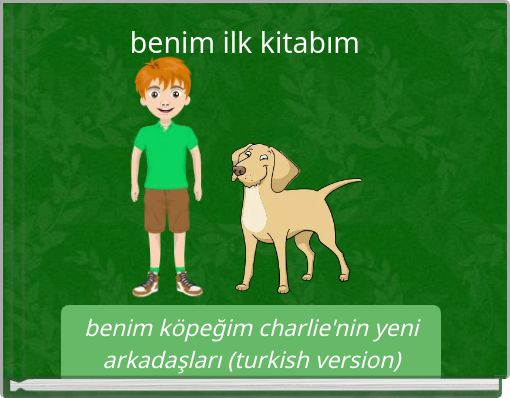 benim ilk kitabım

benim köpeğim charlie'nin yeni arkadaşları (turkish version)